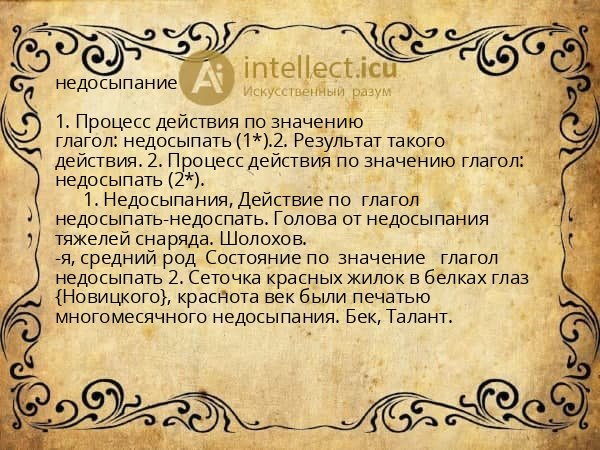 недосыпание

Ai intellect.icu
Искусственный разум

1. Процесс действия по значению глагол: недосыпать (1*).2. Результат такого действия. 2. Процесс действия по значению глагол: недосыпать (2*).

1. Недосыпания, Действие по глагол недосыпать-недоспать. Голова от недосыпания тяжелей снаряда. Шолохов.
-я, средний род Состояние по значение глагол недосыпать 2. Сеточка красных жилок в белках глаз {Новицкого}, краснота век были печатью многомесячного недосыпания. Бек, Талант.